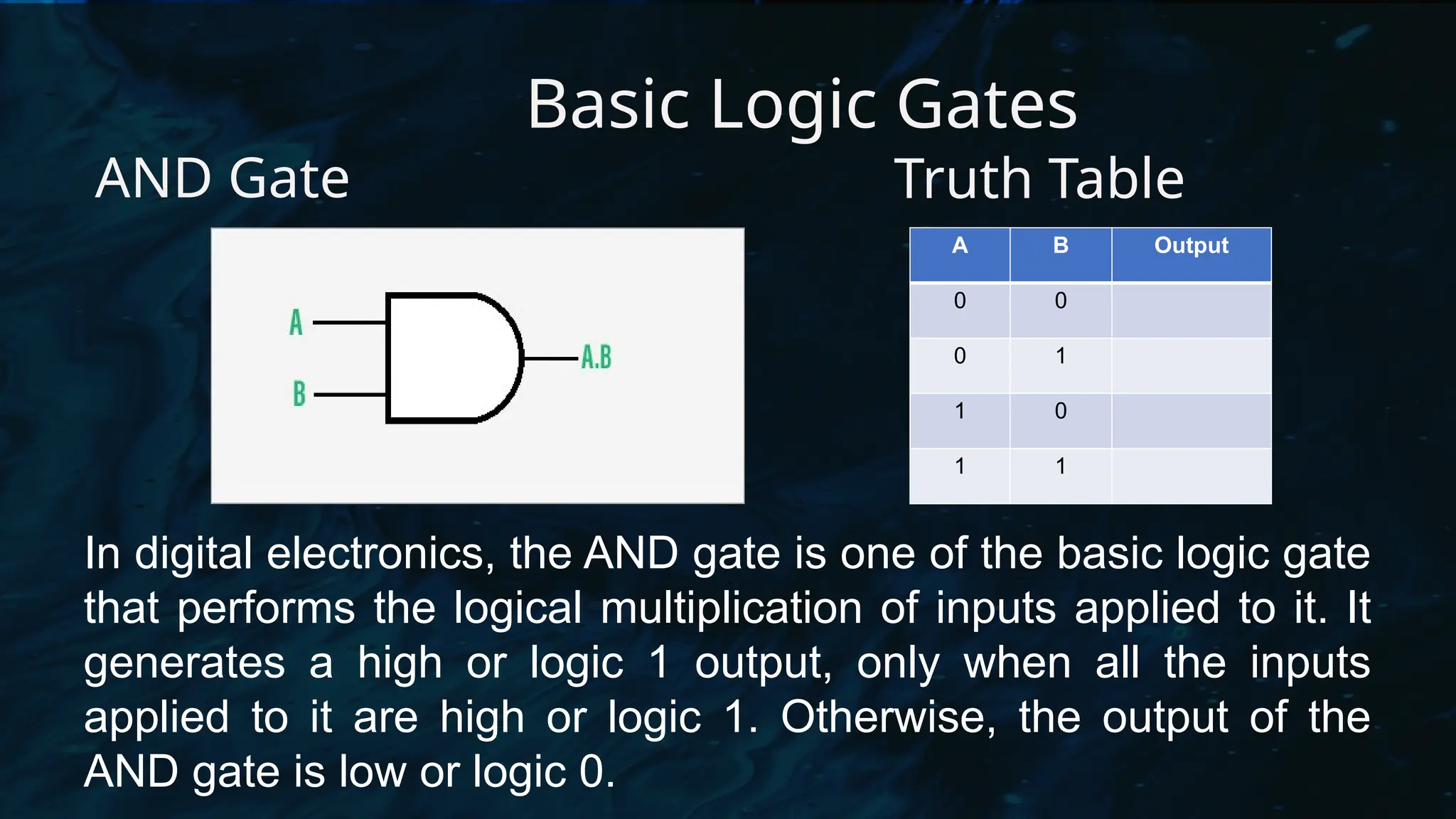 Basic Logic Gates

AND Gate

A

B

A.B

Truth Table

| A | B | Output |
|---|---|---|
| 0 | 0 | |
| 0 | 1 | |
| 1 | 0 | |
| 1 | 1 | |

In digital electronics, the AND gate is one of the basic logic gate that performs the logical multiplication of inputs applied to it. It generates a high or logic 1 output, only when all the inputs applied to it are high or logic 1. Otherwise, the output of the AND gate is low or logic 0.